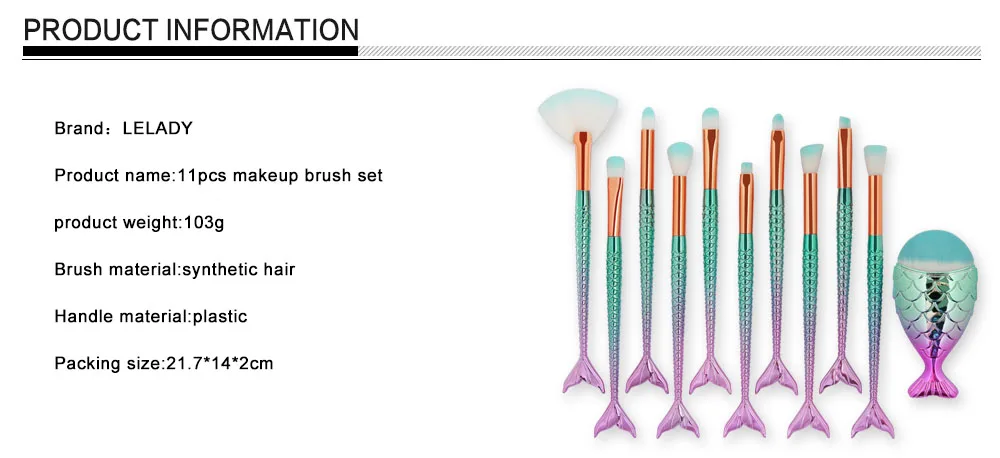 PRODUCT INFORMATION

Brand：LELADY

Product name:11pcs makeup brush set

product weight:103g

Brush material:synthetic hair

Handle material:plastic

Packing size:21.7*14*2cm